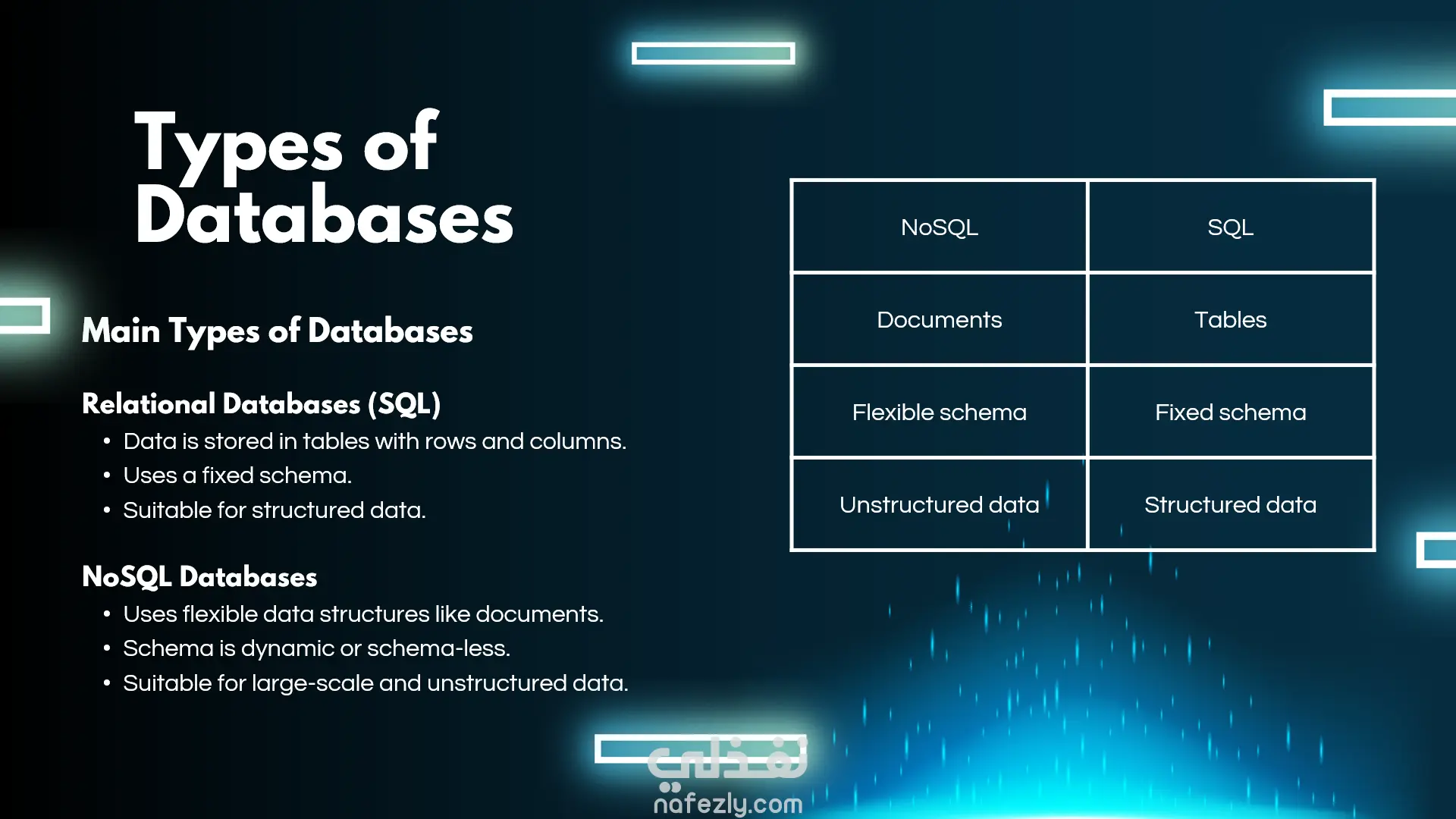 Types of Databases

Main Types of Databases

Relational Databases (SQL)
• Data is stored in tables with rows and columns.
• Uses a fixed schema.
• Suitable for structured data.

NoSQL Databases
• Uses flexible data structures like documents.
• Schema is dynamic or schema-less.
• Suitable for large-scale and unstructured data.

| NoSQL | SQL |
|---|---|
| Documents | Tables |
| Flexible schema | Fixed schema |
| Unstructured data | Structured data |

نفذلي
nafezly.com